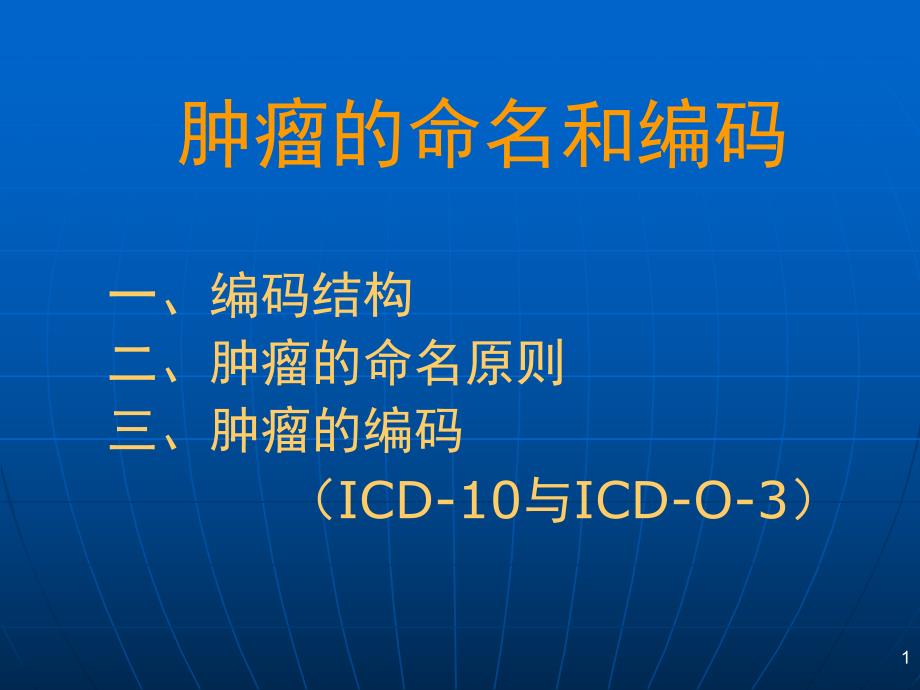 肿瘤的命名和编码

一、编码结构
二、肿瘤的命名原则
三、肿瘤的编码
（ICD-10与ICD-O-3）

1